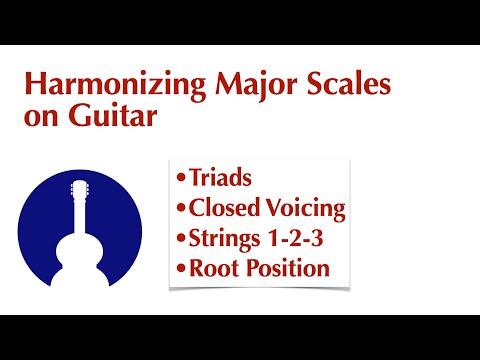 Harmonizing Major Scales on Guitar

•Triads
•Closed Voicing
•Strings 1-2-3
•Root Position